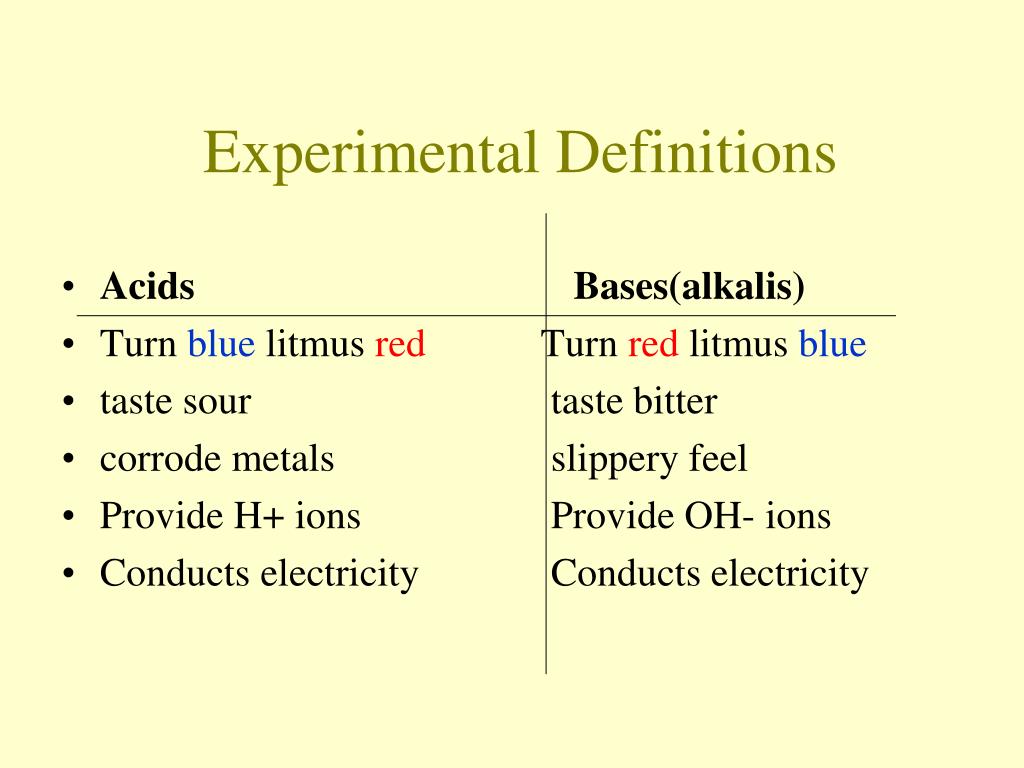 Experimental Definitions

| Acids | Bases(alkalis) |
|---|---|
| Turn blue litmus red | Turn red litmus blue |
| taste sour | taste bitter |
| corrode metals | slippery feel |
| Provide H+ ions | Provide OH- ions |
| Conducts electricity | Conducts electricity |